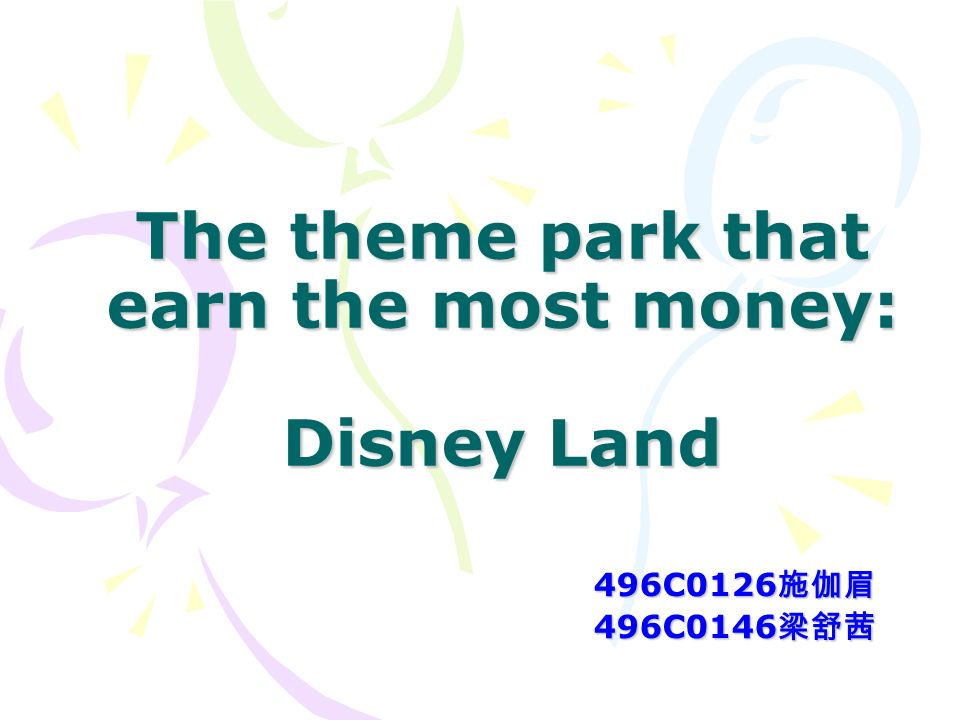 The theme park that earn the most money:

Disney Land

496C0126施伽眉
496C0146梁舒茜